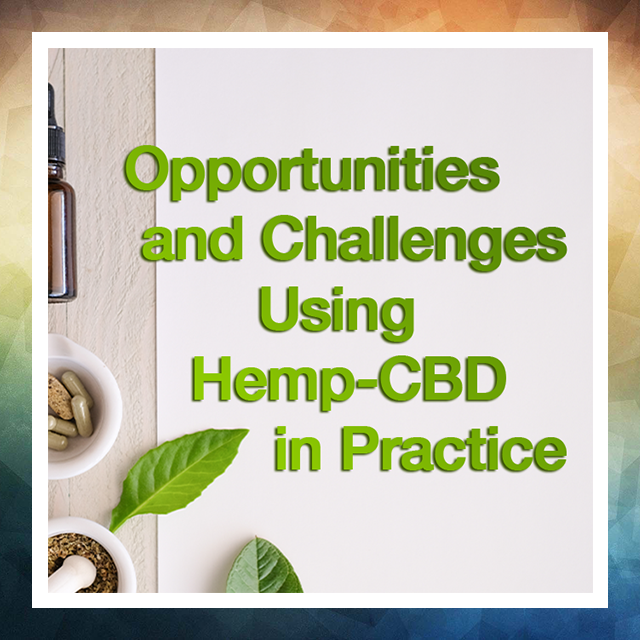 Opportunities and Challenges Using Hemp-CBD in Practice